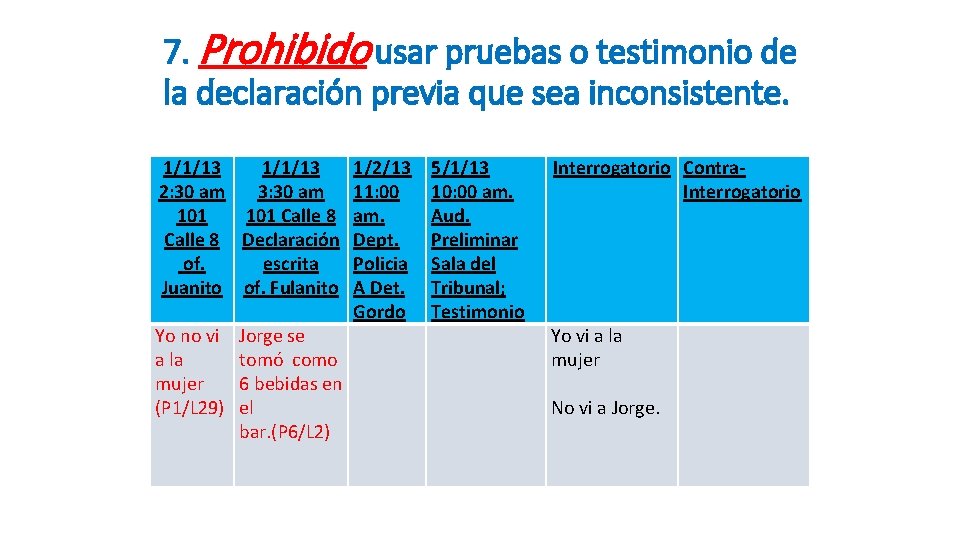 7. Prohibido usar pruebas o testimonio de la declaración previa que sea inconsistente.

| 1/1/13 2:30 am 101 Calle 8 of. Juanito | 1/1/13 3:30 am 101 Calle 8 Declaración escrita of. Fulanito | 1/2/13 11:00 am. Dept. Policia A Det. Gordo | 5/1/13 10:00 am. Aud. Preliminar Sala del Tribunal; Testimonio | Interrogatorio | Contra-Interrogatorio |
|---|---|---|---|---|---|
| Yo no vi a la mujer (P1/L29) | Jorge se tomó como 6 bebidas en el bar.(P6/L2) | | | Yo vi a la mujer No vi a Jorge. | |